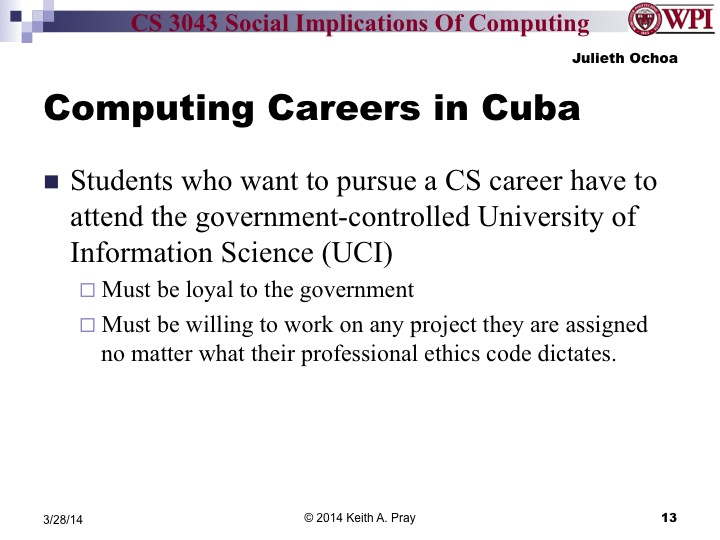 CS 3043 Social Implications Of Computing

WPI

Julieth Ochoa

Computing Careers in Cuba

Students who want to pursue a CS career have to attend the government-controlled University of Information Science (UCI)

Must be loyal to the government

Must be willing to work on any project they are assigned no matter what their professional ethics code dictates.

3/28/14

© 2014 Keith A. Pray

13